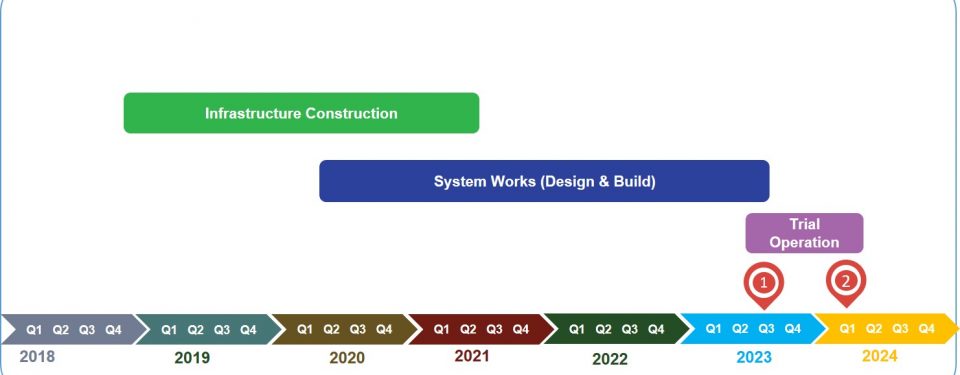 Infrastructure Construction

System Works (Design & Build)

Trial Operation

1

2

Q1 Q2 Q3 Q4
2018

Q1 Q2 Q3 Q4
2019

Q1 Q2 Q3 Q4
2020

Q1 Q2 Q3 Q4
2021

Q1 Q2 Q3 Q4
2022

Q1 Q2 Q3 Q4
2023

Q1 Q2 Q3 Q4
2024